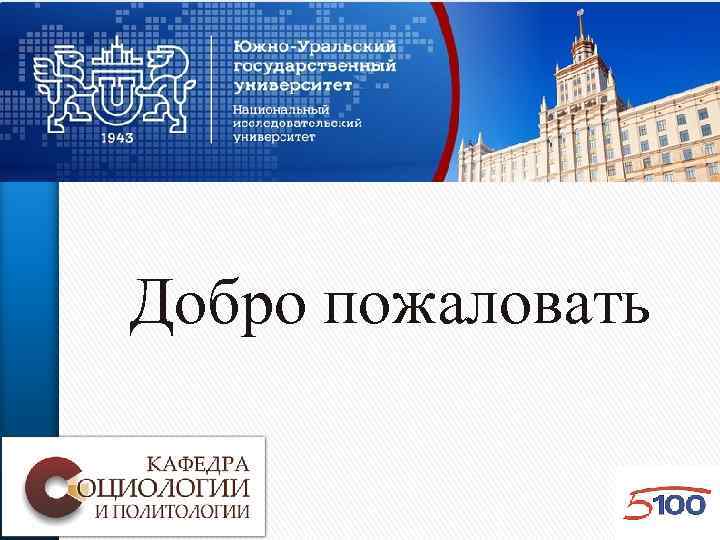 U
1943

Южно-Уральский государственный университет
Национальный исследовательский университет

Добро пожаловать

КАФЕДРА
СОЦИОЛОГИИ
И ПОЛИТОЛОГИИ

5100